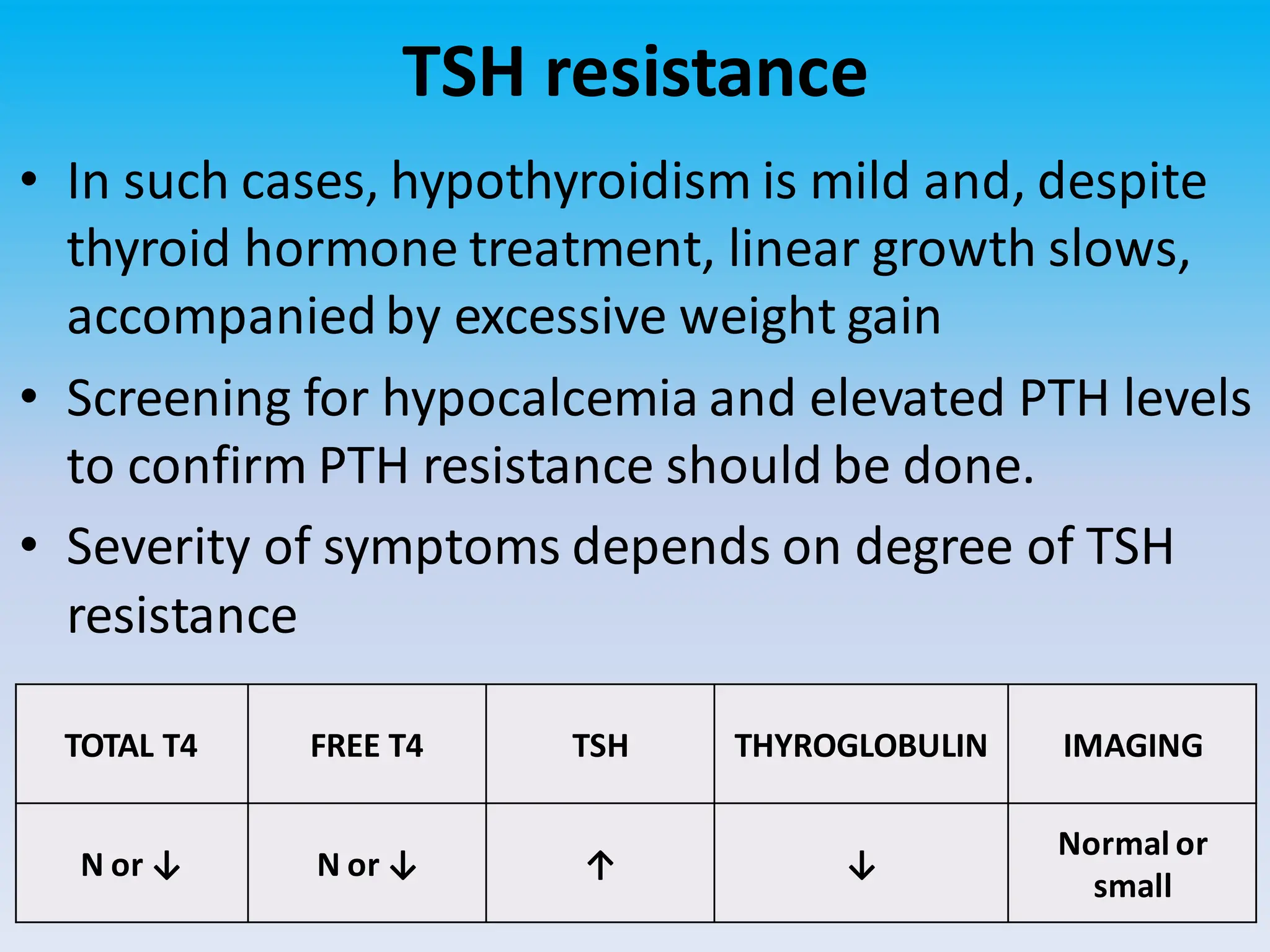 TSH resistance

• In such cases, hypothyroidism is mild and, despite thyroid hormone treatment, linear growth slows, accompanied by excessive weight gain

• Screening for hypocalcemia and elevated PTH levels to confirm PTH resistance should be done.

• Severity of symptoms depends on degree of TSH resistance

| TOTAL T4 | FREE T4 | TSH | THYROGLOBULIN | IMAGING |
|---|---|---|---|---|
| N or ↓ | N or ↓ | ↑ | ↓ | Normal or small |